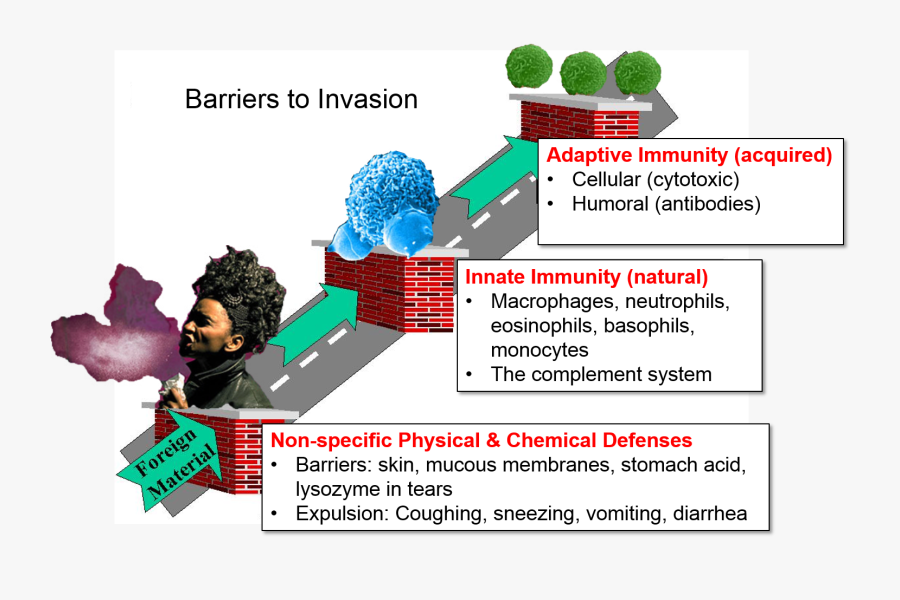 Barriers to Invasion

Adaptive Immunity (acquired)
• Cellular (cytotoxic)
• Humoral (antibodies)

Innate Immunity (natural)
• Macrophages, neutrophils, eosinophils, basophils, monocytes
• The complement system

Foreign Material

Non-specific Physical & Chemical Defenses
• Barriers: skin, mucous membranes, stomach acid, lysozyme in tears
• Expulsion: Coughing, sneezing, vomiting, diarrhea